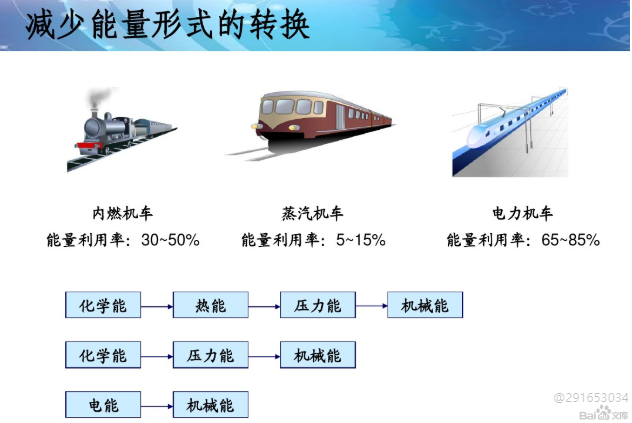 减少能量形式的转换

内燃机车
能量利用率：30~50%

蒸汽机车
能量利用率：5~15%

电力机车
能量利用率：65~85%

化学能 → 热能 → 压力能 → 机械能

化学能 → 压力能 → 机械能

电能 → 机械能

@291653034
Bai 文库